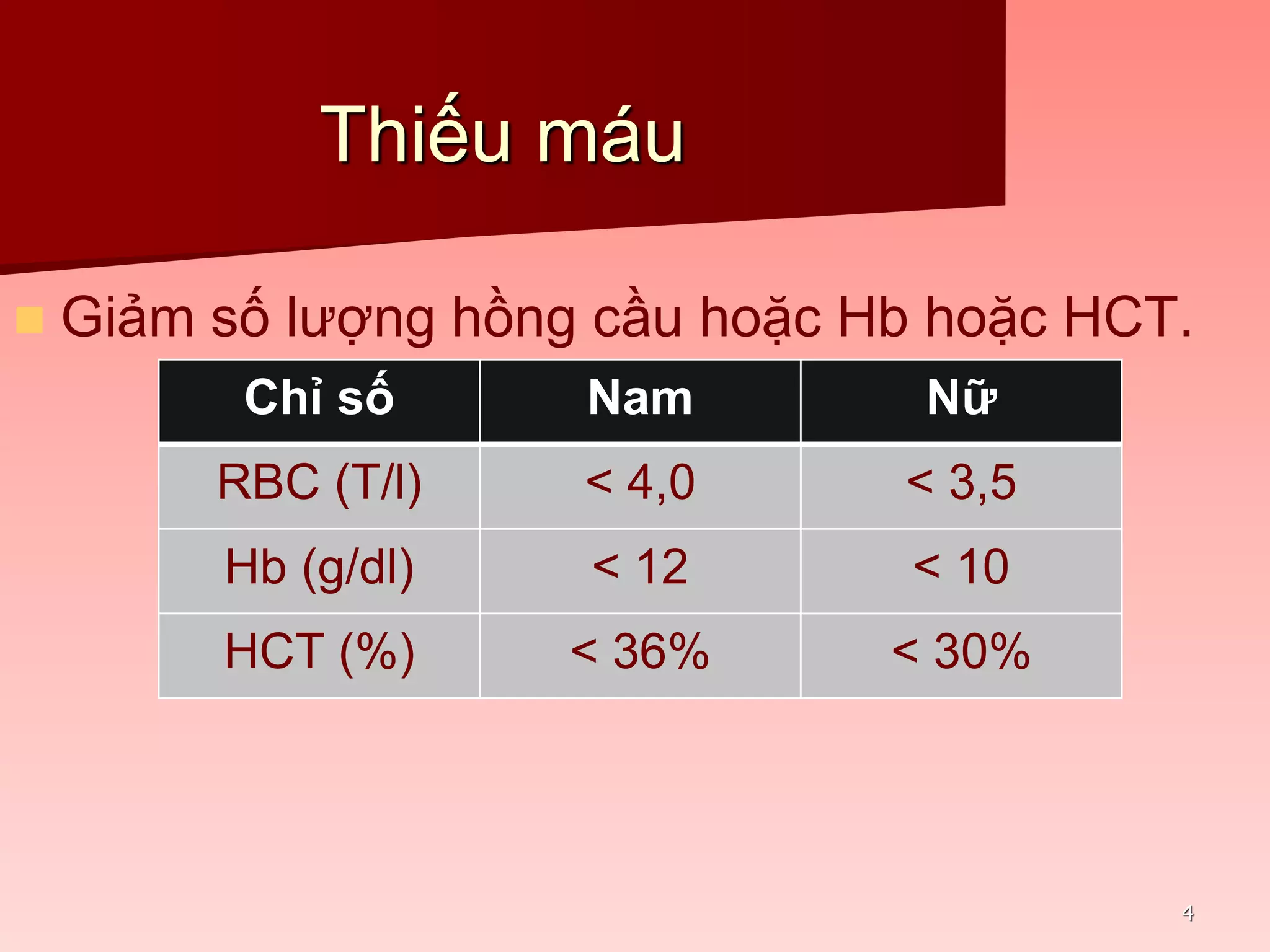 Thiếu máu

Giảm số lượng hồng cầu hoặc Hb hoặc HCT.

| Chỉ số | Nam | Nữ |
|---|---|---|
| RBC (T/l) | < 4,0 | < 3,5 |
| Hb (g/dl) | < 12 | < 10 |
| HCT (%) | < 36% | < 30% |

4